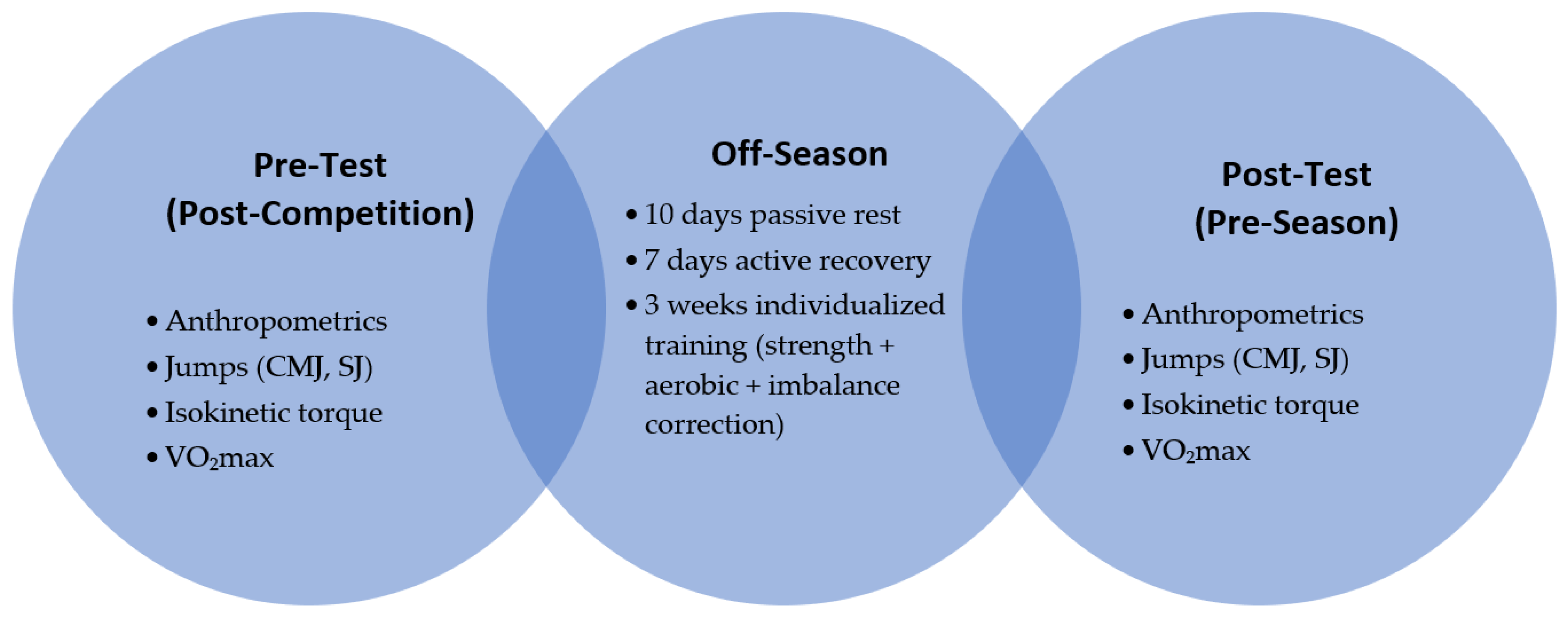 Pre-Test
(Post-Competition)

• Anthropometrics
• Jumps (CMJ, SJ)
• Isokinetic torque
• $VO_2$max

Off-Season

• 10 days passive rest
• 7 days active recovery
• 3 weeks individualized training (strength + aerobic + imbalance correction)

Post-Test
(Pre-Season)

• Anthropometrics
• Jumps (CMJ, SJ)
• Isokinetic torque
• $VO_2$max